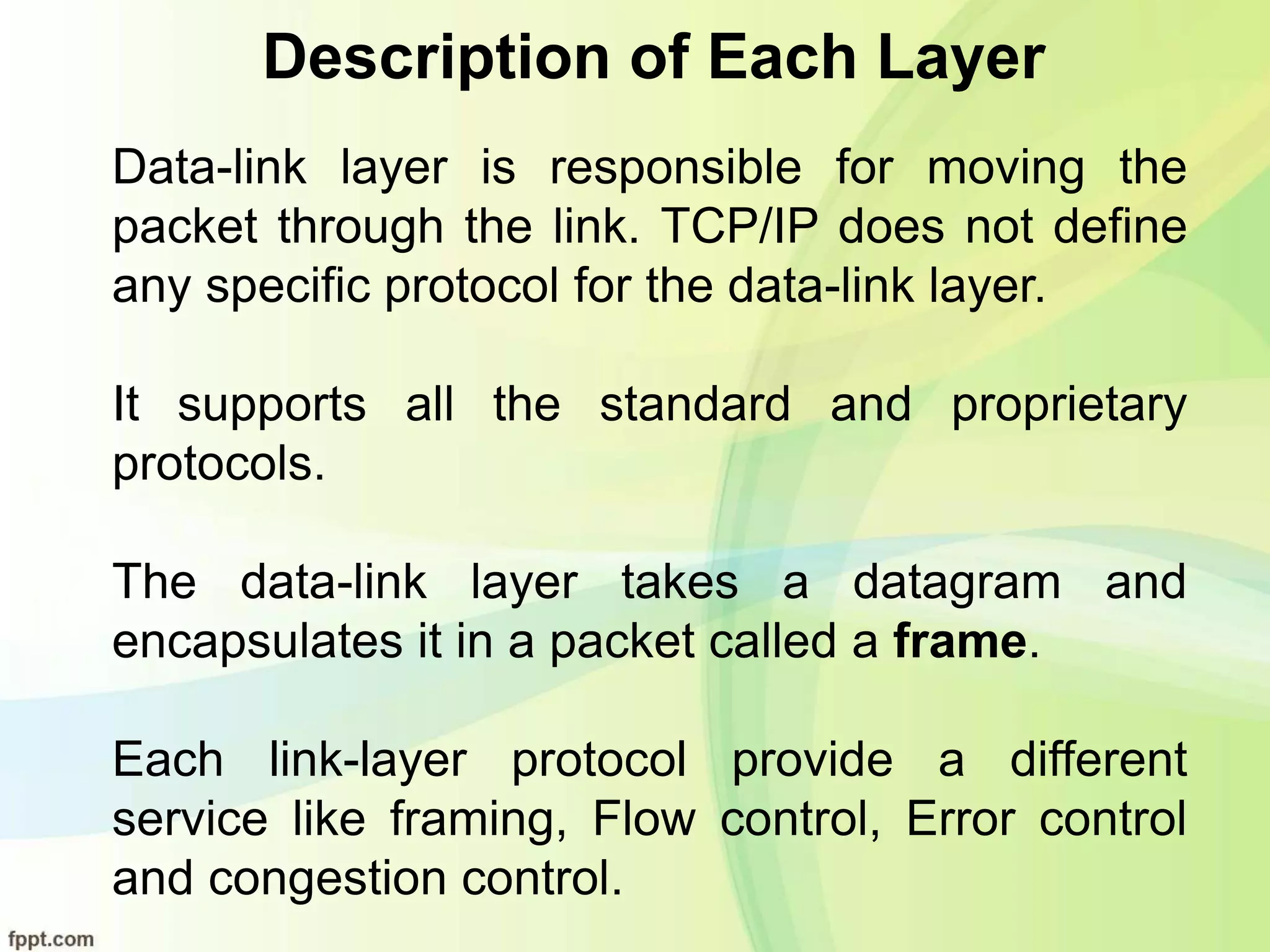 Description of Each Layer

Data-link layer is responsible for moving the packet through the link. TCP/IP does not define any specific protocol for the data-link layer.

It supports all the standard and proprietary protocols.

The data-link layer takes a datagram and encapsulates it in a packet called a frame.

Each link-layer protocol provide a different service like framing, Flow control, Error control and congestion control.

fppt.com